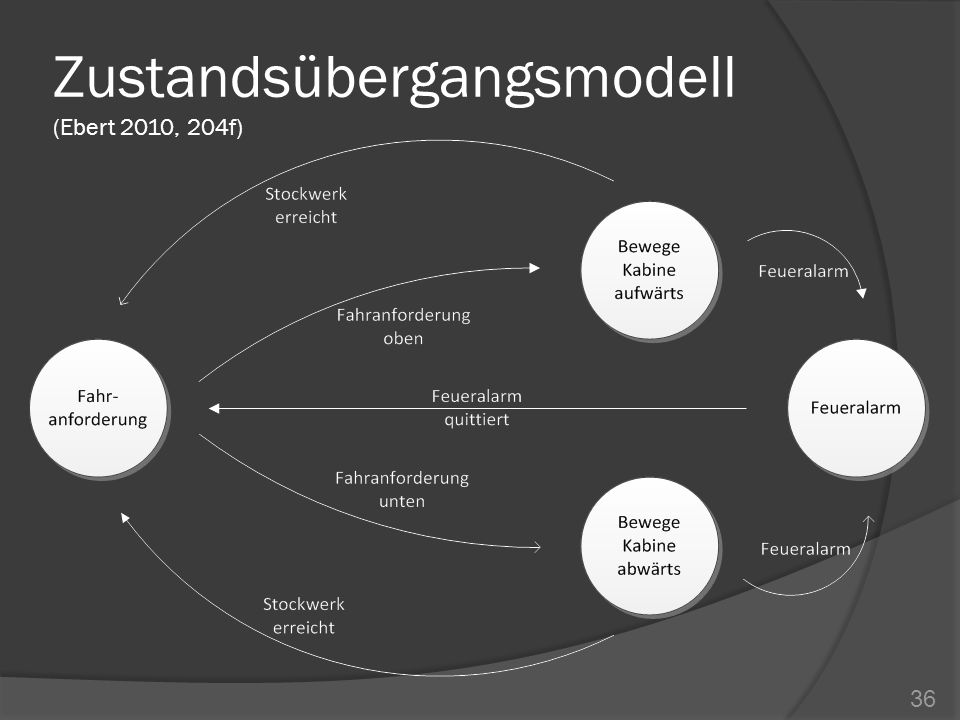 Zustandsübergangsmodell
(Ebert 2010, 204f)

Stockwerk erreicht

Bewege Kabine aufwärts

Feueralarm

Fahranforderung oben

Fahr-anforderung

Feueralarm quittiert

Feueralarm

Fahranforderung unten

Bewege Kabine abwärts

Feueralarm

Stockwerk erreicht

36